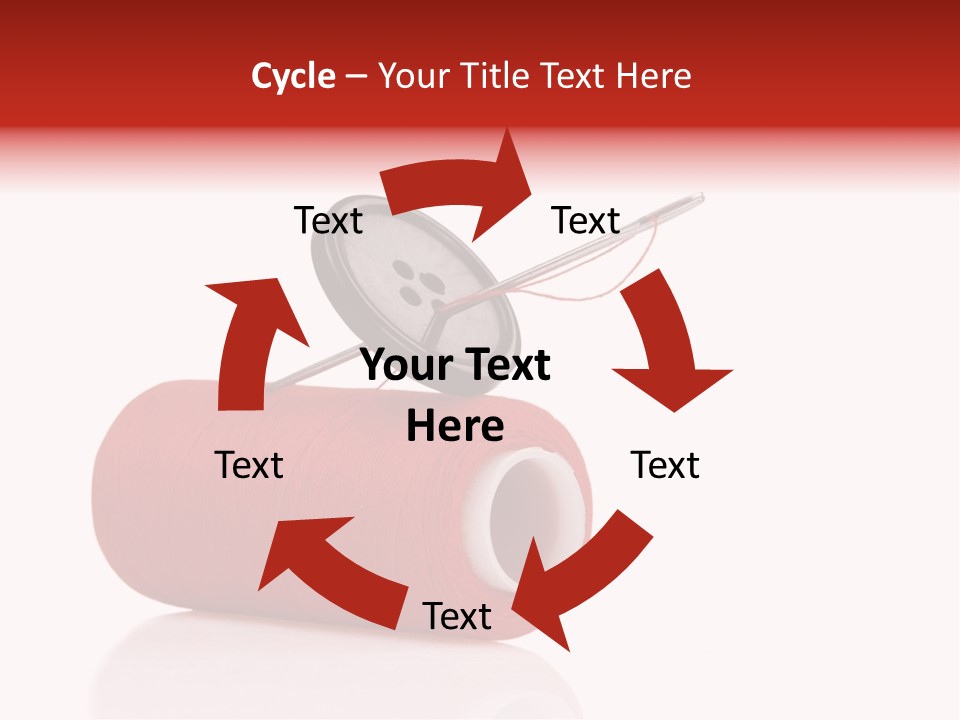 Cycle – Your Title Text Here

Text

Text

Your Text Here

Text

Text

Text